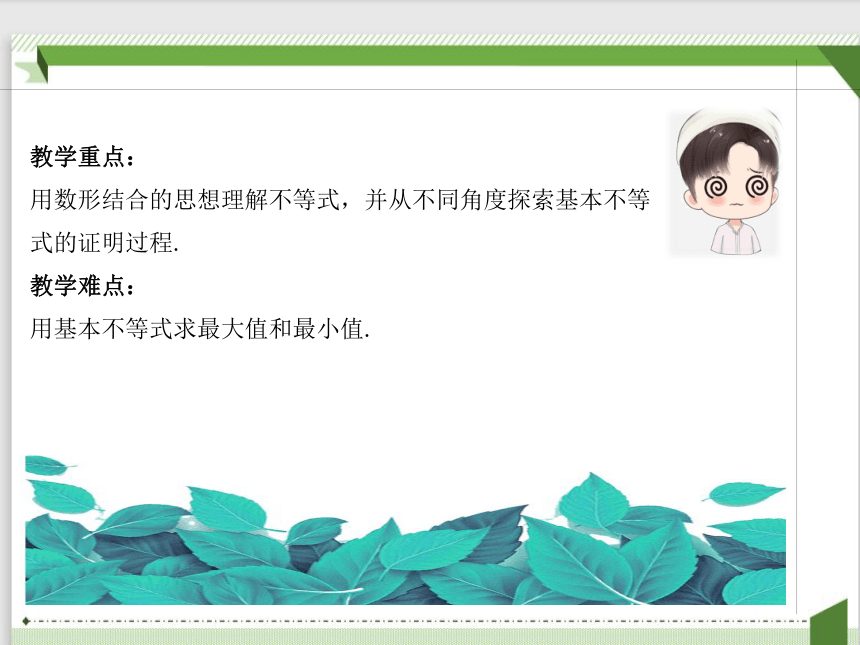 教学重点：
用数形结合的思想理解不等式，并从不同角度探索基本不等式的证明过程.
教学难点：
用基本不等式求最大值和最小值.